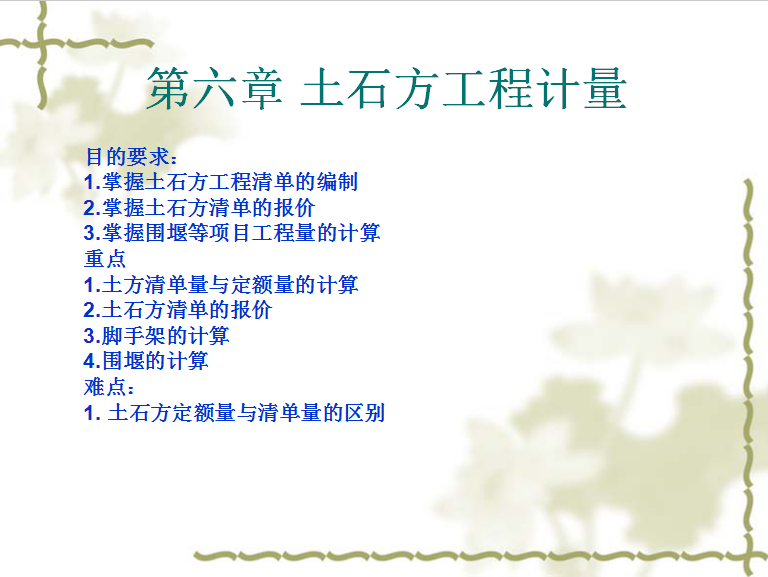 第六章 土石方工程计量

目的要求：
1.掌握土石方工程清单的编制
2.掌握土石方清单的报价
3.掌握围堰等项目工程量的计算
重点
1.土方清单量与定额量的计算
2.土石方清单的报价
3.脚手架的计算
4.围堰的计算
难点：
1. 土石方定额量与清单量的区别